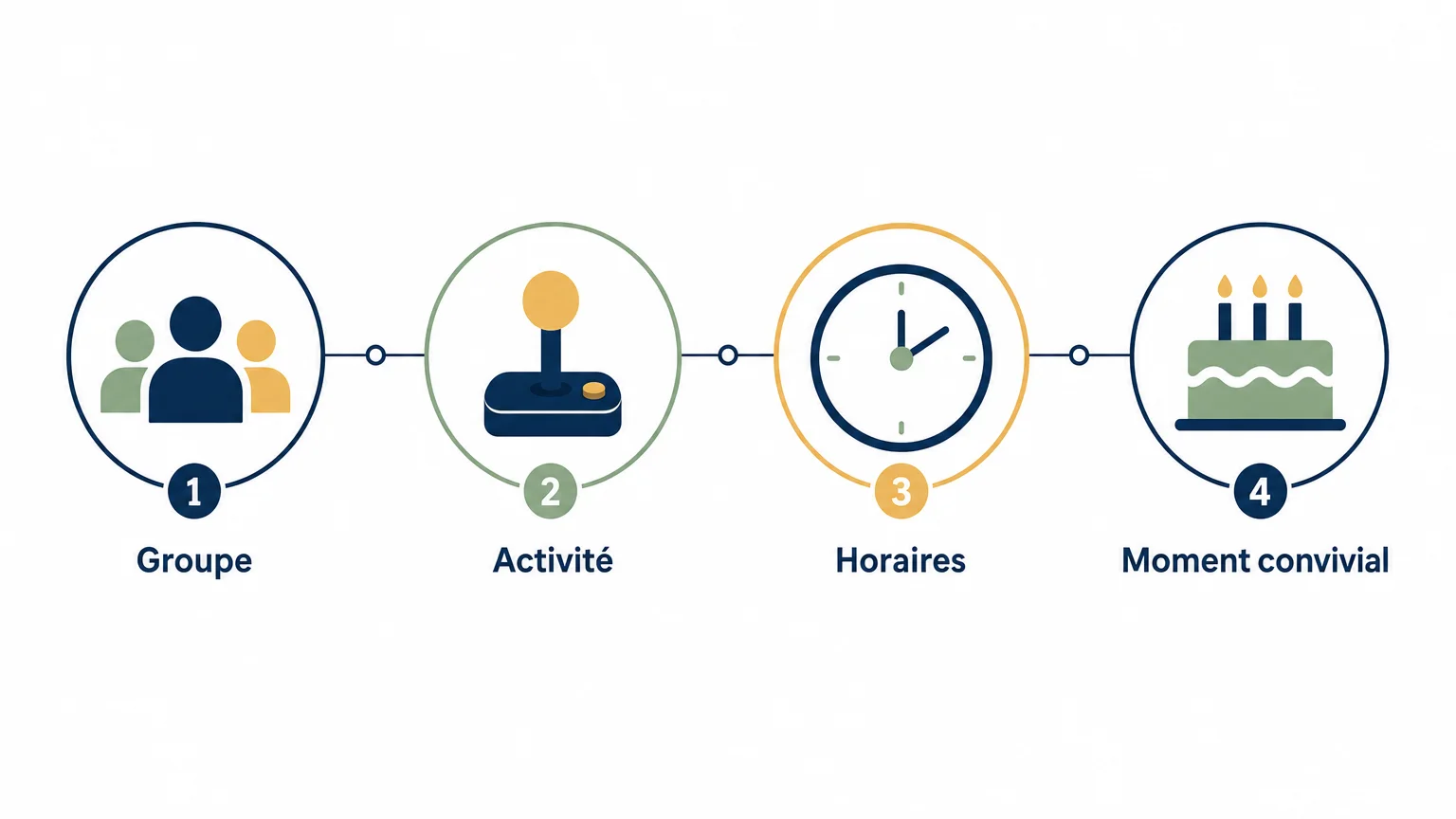 1
Groupe

2
Activité

3
Horaires

4
Moment convivial